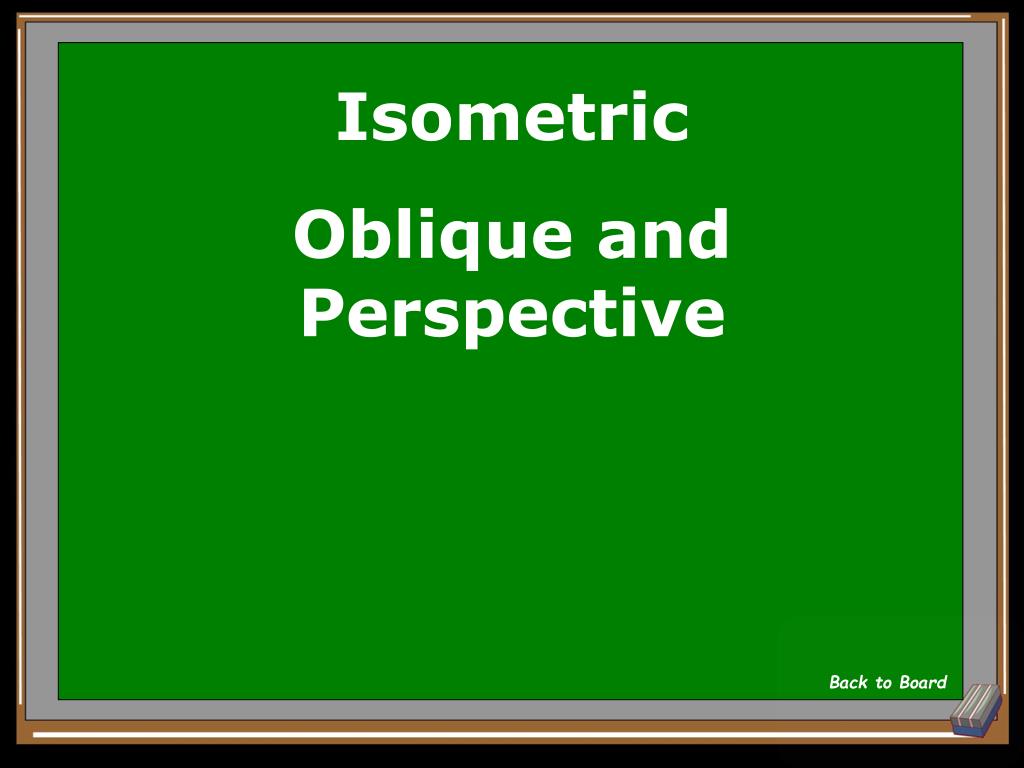 Isometric

Oblique and Perspective

Back to Board